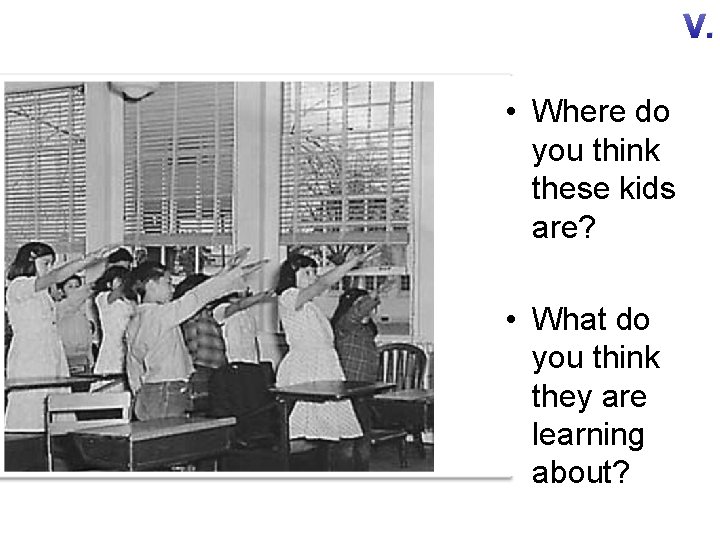 V.

• Where do you think these kids are?

• What do you think they are learning about?